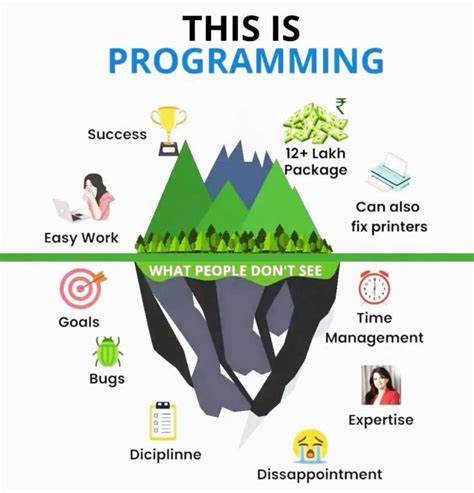 THIS IS
PROGRAMMING

Success

₹
12+ Lakh Package

Easy Work

Can also fix printers

WHAT PEOPLE DON'T SEE

Goals

Time Management

Bugs

Expertise

Diciplinne

Dissappointment